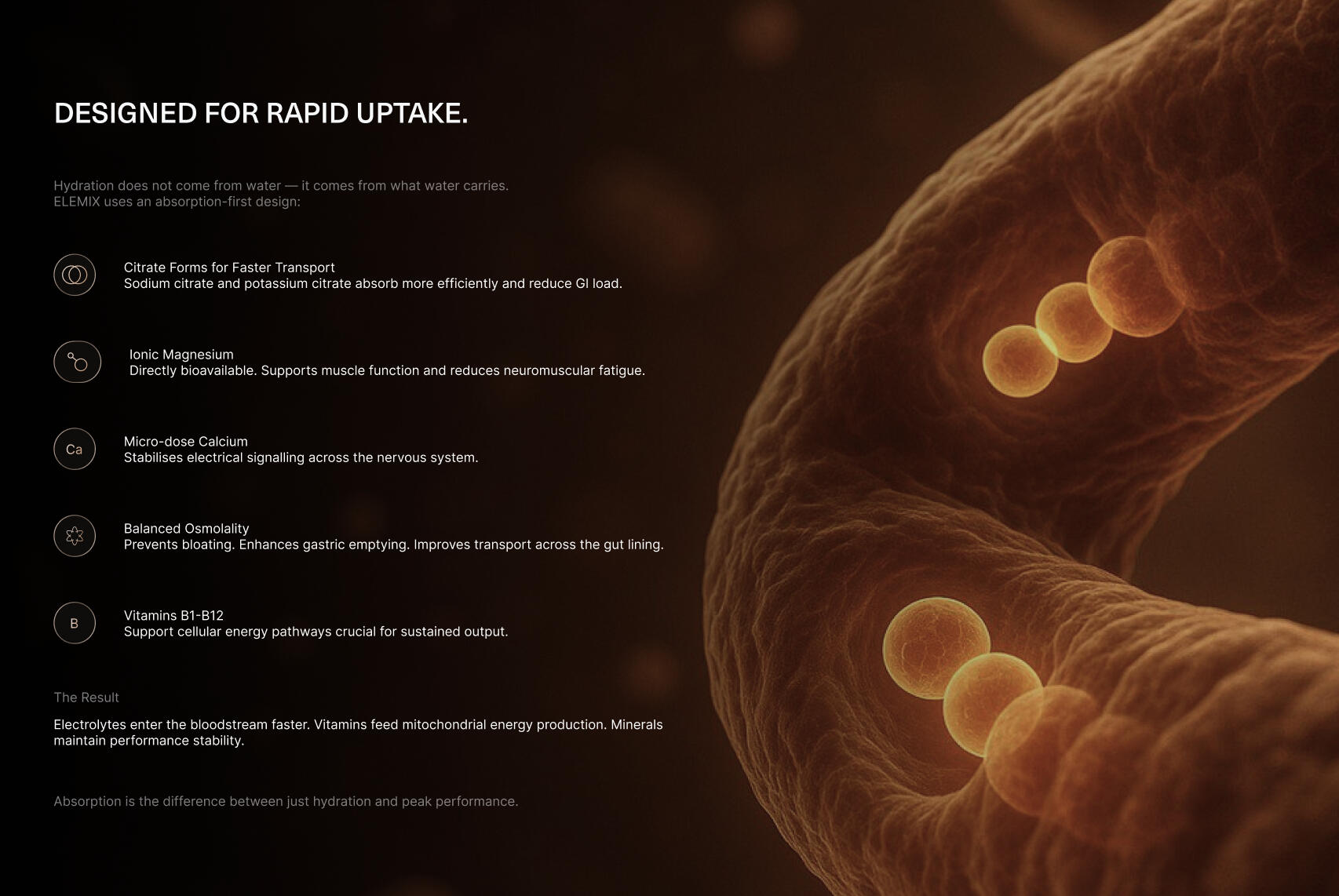 DESIGNED FOR RAPID UPTAKE.

Hydration does not come from water — it comes from what water carries.
ELEMIX uses an absorption-first design:

Citrate Forms for Faster Transport
Sodium citrate and potassium citrate absorb more efficiently and reduce GI load.

Ionic Magnesium
Directly bioavailable. Supports muscle function and reduces neuromuscular fatigue.

Ca

Micro-dose Calcium
Stabilises electrical signalling across the nervous system.

Balanced Osmolality
Prevents bloating. Enhances gastric emptying. Improves transport across the gut lining.

B

Vitamins B1-B12
Support cellular energy pathways crucial for sustained output.

The Result

Electrolytes enter the bloodstream faster. Vitamins feed mitochondrial energy production. Minerals maintain performance stability.

Absorption is the difference between just hydration and peak performance.